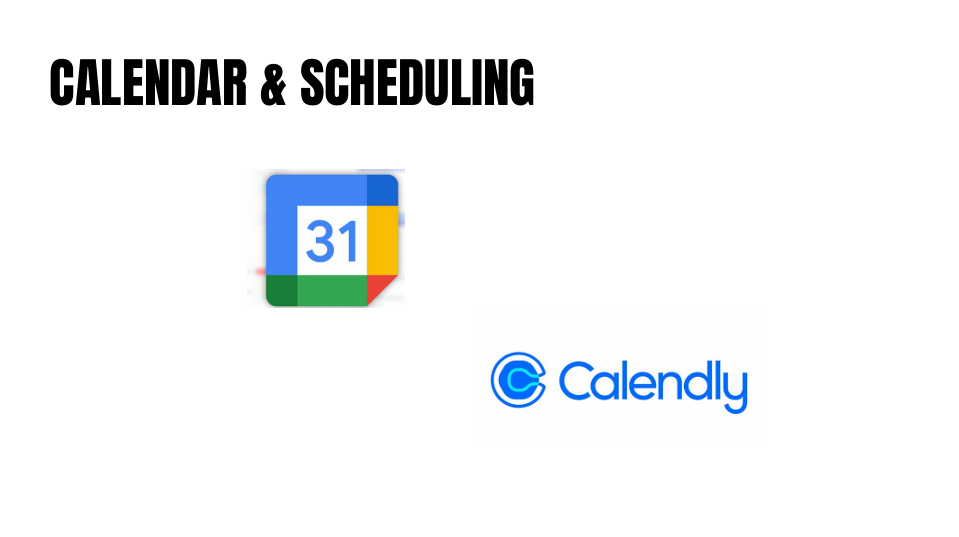 CALENDAR & SCHEDULING

31

Calendly